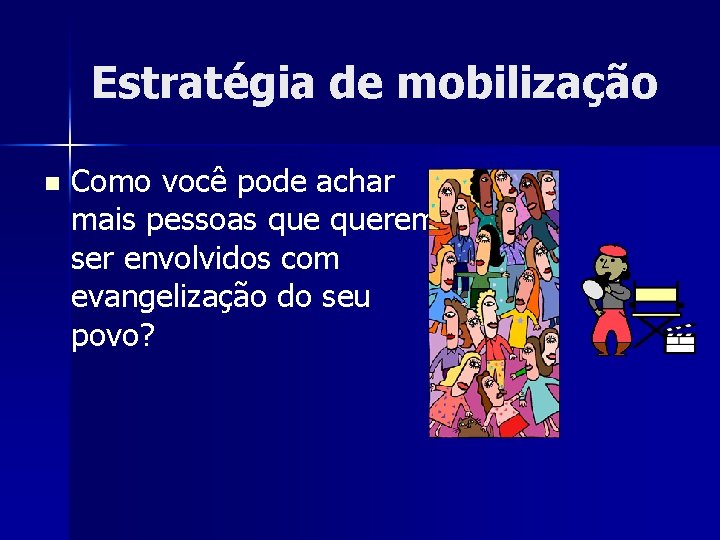 Estratégia de mobilização

Como você pode achar mais pessoas que querem ser envolvidos com evangelização do seu povo?